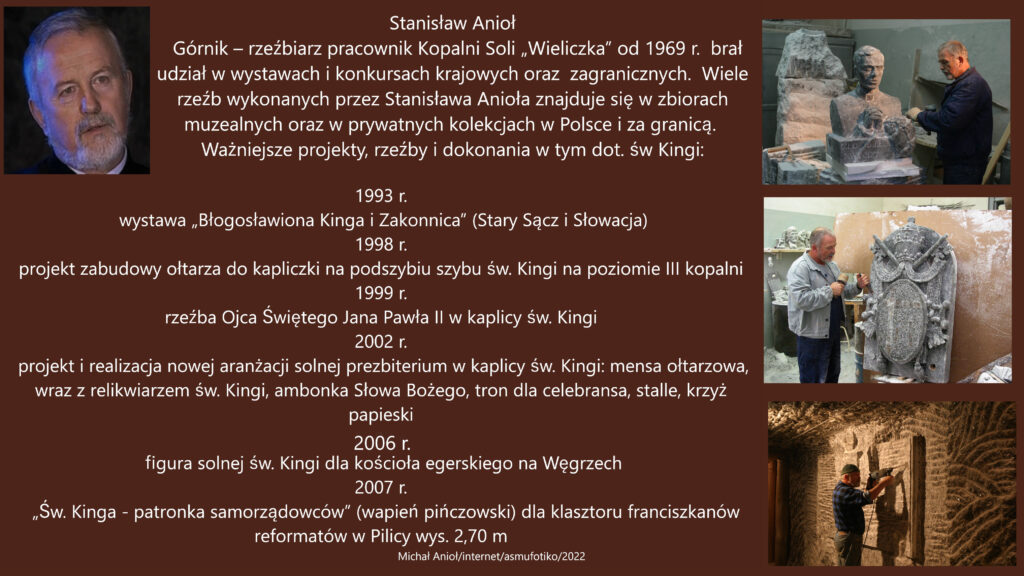 Stanisław Anioł

Górnik – rzeźbiarz pracownik Kopalni Soli „Wieliczka" od 1969 r. brał udział w wystawach i konkursach krajowych oraz zagranicznych. Wiele rzeźb wykonanych przez Stanisława Anioła znajduje się w zbiorach muzealnych oraz w prywatnych kolekcjach w Polsce i za granicą. Ważniejsze projekty, rzeźby i dokonania w tym dot. św Kingi:

1993 r.
wystawa „Błogosławiona Kinga i Zakonnica" (Stary Sącz i Słowacja)
1998 r.
projekt zabudowy ołtarza do kapliczki na podszybiu szybu św. Kingi na poziomie III kopalni
1999 r.
rzeźba Ojca Świętego Jana Pawła II w kaplicy św. Kingi
2002 r.
projekt i realizacja nowej aranżacji solnej prezbiterium w kaplicy św. Kingi: mensa ołtarzowa, wraz z relikwiarzem św. Kingi, ambonka Słowa Bożego, tron dla celebransa, stalle, krzyż papieski
2006 r.
figura solnej św. Kingi dla kościoła egerskiego na Węgrzech
2007 r.
„Św. Kinga - patronka samorządowców" (wapień pińczowski) dla klasztoru franciszkanów reformatów w Pilicy wys. 2,70 m

Michał Anioł/internet/asmufotiko/2022